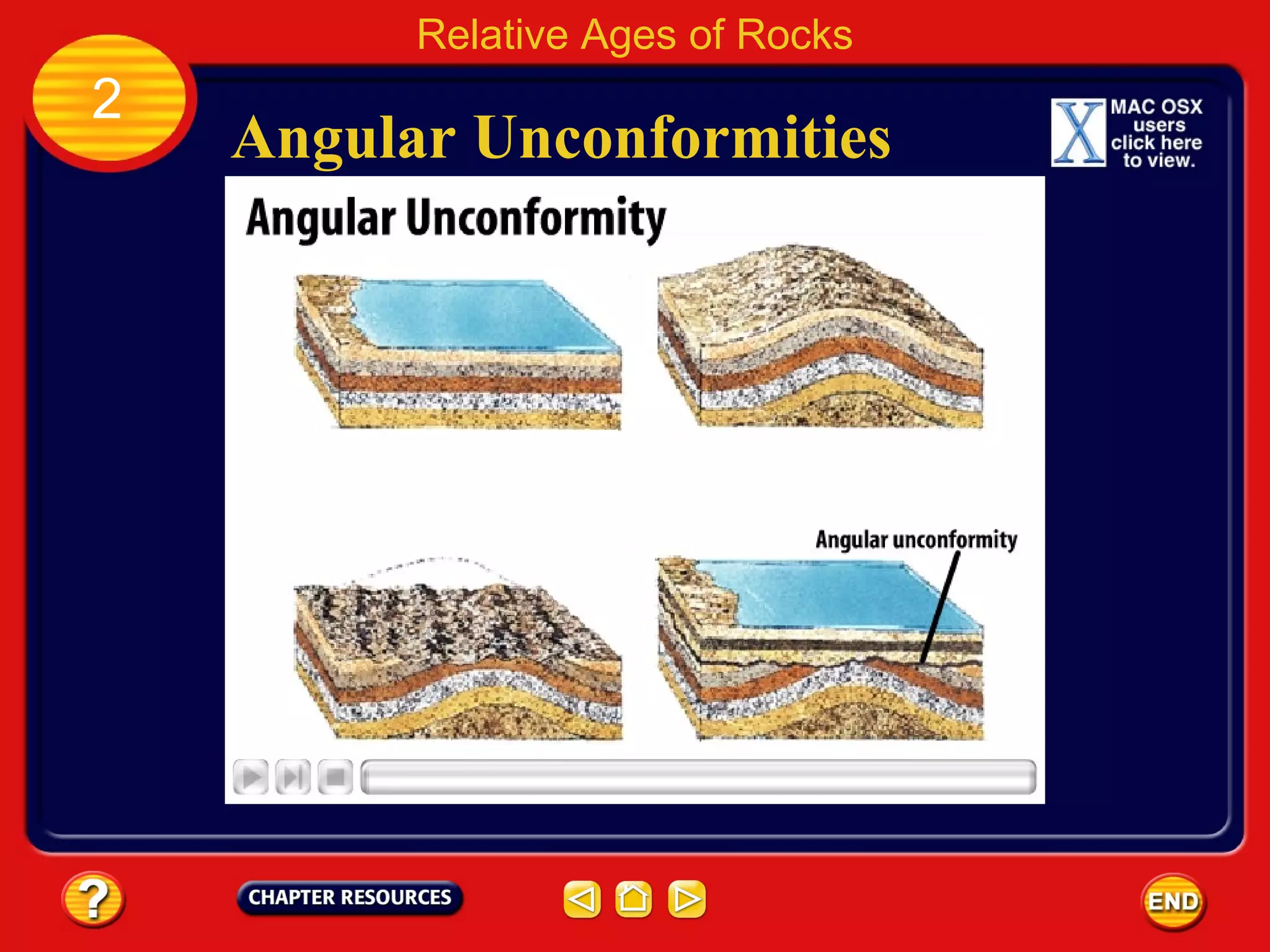 Relative Ages of Rocks

2

Angular Unconformities

X MAC OSX users click here to view.

Angular Unconformity

Angular unconformity

?

CHAPTER RESOURCES

END